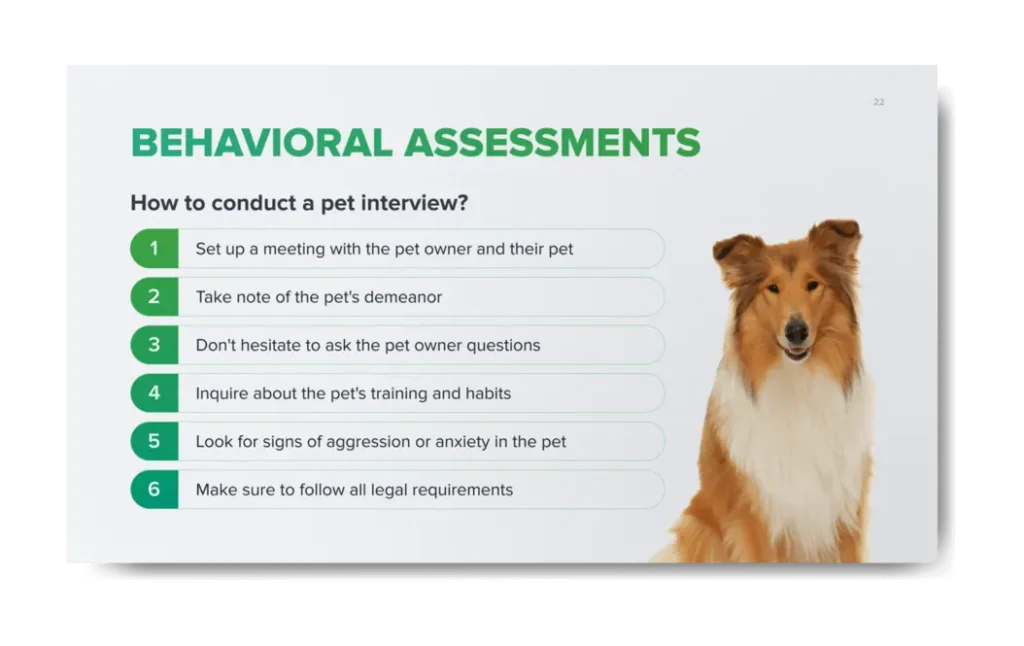 22

BEHAVIORAL ASSESSMENTS

How to conduct a pet interview?

1 Set up a meeting with the pet owner and their pet

2 Take note of the pet's demeanor

3 Don't hesitate to ask the pet owner questions

4 Inquire about the pet's training and habits

5 Look for signs of aggression or anxiety in the pet

6 Make sure to follow all legal requirements